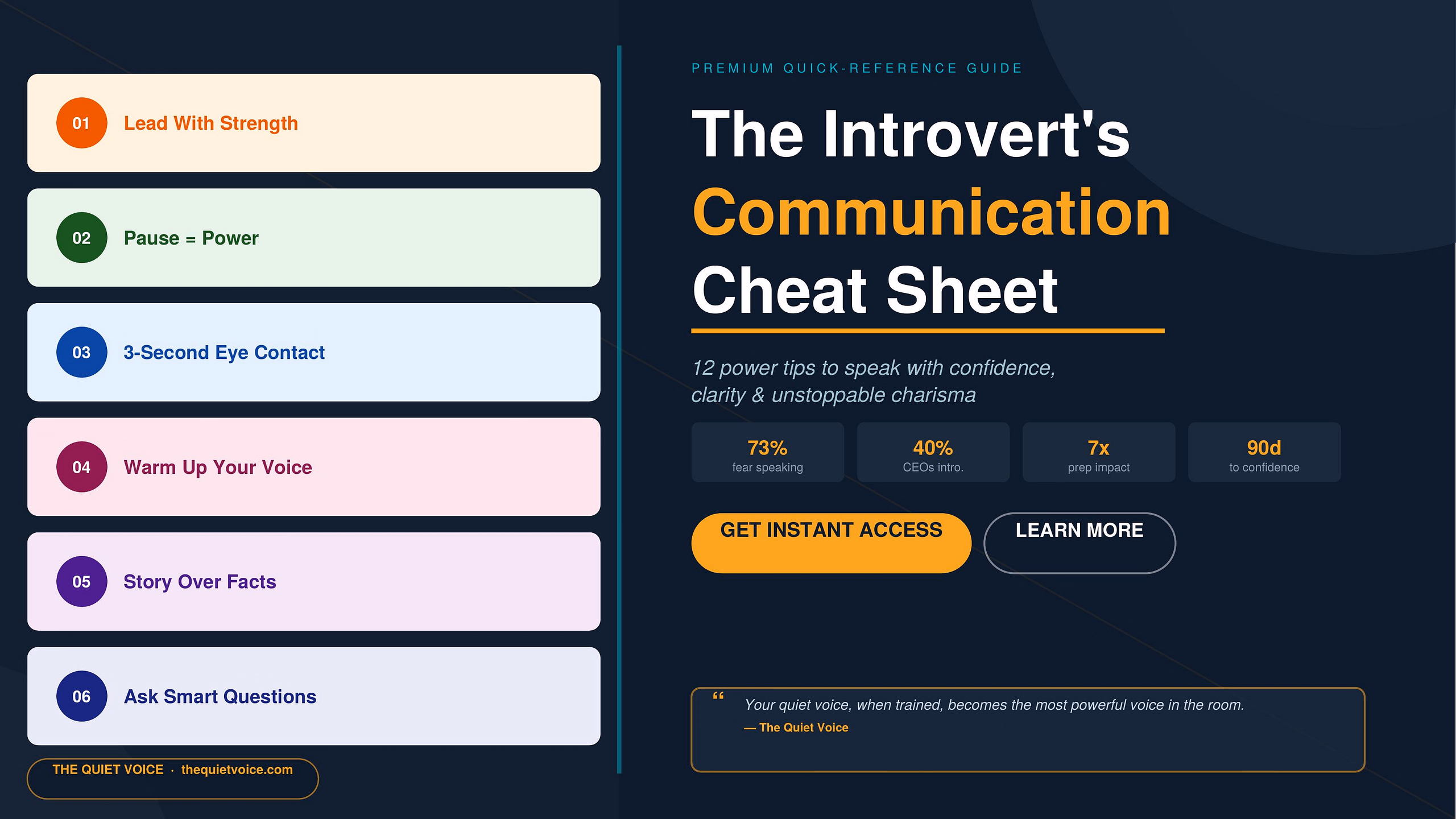 01 Lead With Strength

02 Pause = Power

03 3-Second Eye Contact

04 Warm Up Your Voice

05 Story Over Facts

06 Ask Smart Questions

THE QUIET VOICE · thequietvoice.com

PREMIUM QUICK-REFERENCE GUIDE

The Introvert's Communication Cheat Sheet

12 power tips to speak with confidence, clarity & unstoppable charisma

73% fear speaking

40% CEOs intro.

7x prep impact

90d to confidence

GET INSTANT ACCESS

LEARN MORE

“ Your quiet voice, when trained, becomes the most powerful voice in the room.
— The Quiet Voice